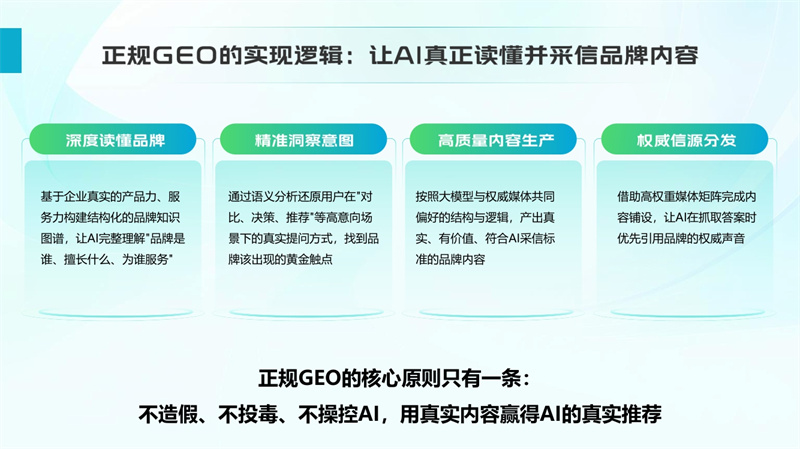 正规GEO的实现逻辑：让AI真正读懂并采信品牌内容

深度读懂品牌

基于企业真实的产品力、服务力构建结构化的品牌知识图谱，让AI完整理解"品牌是谁、擅长什么、为谁服务"

精准洞察意图

通过语义分析还原用户在"对比、决策、推荐"等高意向场景下的真实提问方式，找到品牌该出现的黄金触点

高质量内容生产

按照大模型与权威媒体共同偏好的结构与逻辑，产出真实、有价值、符合AI采信标准的品牌内容

权威信源分发

借助高权重媒体矩阵完成内容铺设，让AI在抓取答案时优先引用品牌的权威声音

正规GEO的核心原则只有一条：

不造假、不投毒、不操控AI，用真实内容赢得AI的真实推荐